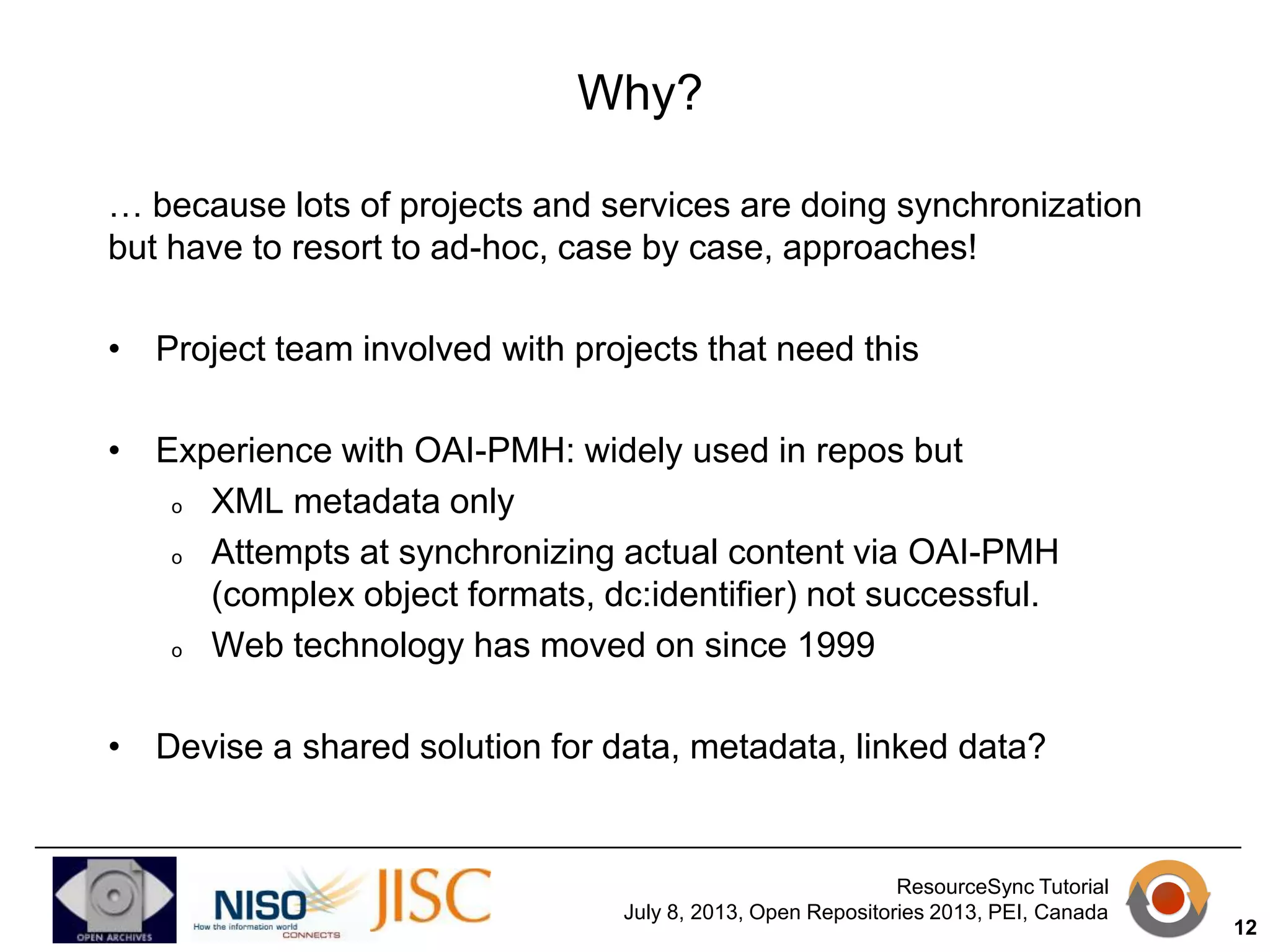 Why?

… because lots of projects and services are doing synchronization but have to resort to ad-hoc, case by case, approaches!

• Project team involved with projects that need this

• Experience with OAI-PMH: widely used in repos but
  o XML metadata only
  o Attempts at synchronizing actual content via OAI-PMH (complex object formats, dc:identifier) not successful.
  o Web technology has moved on since 1999

• Devise a shared solution for data, metadata, linked data?

OPEN ARCHIVES

NISO How the information world CONNECTS

JISC

ResourceSync Tutorial
July 8, 2013, Open Repositories 2013, PEI, Canada

12